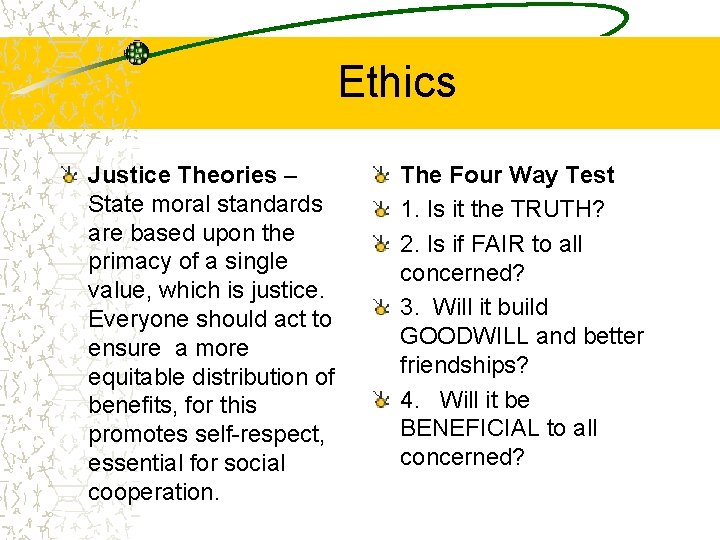 Ethics

Justice Theories – State moral standards are based upon the primacy of a single value, which is justice. Everyone should act to ensure a more equitable distribution of benefits, for this promotes self-respect, essential for social cooperation.

The Four Way Test

1. Is it the TRUTH?

2. Is if FAIR to all concerned?

3. Will it build GOODWILL and better friendships?

4. Will it be BENEFICIAL to all concerned?